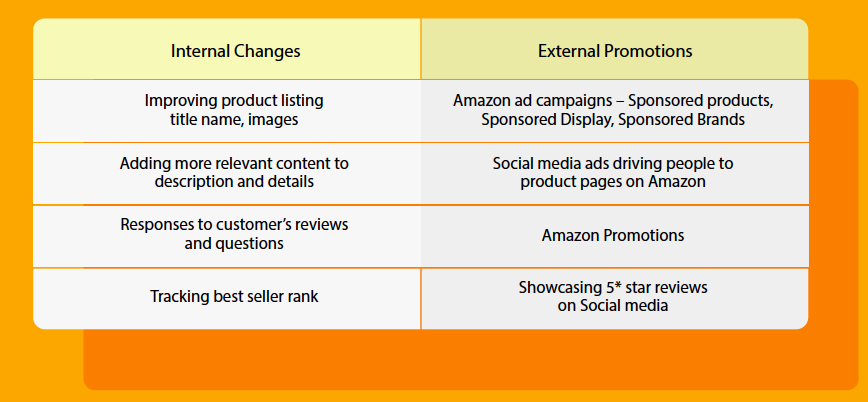 | Internal Changes | External Promotions |
|---|---|
| Improving product listing title name, images | Amazon ad campaigns – Sponsored products, Sponsored Display, Sponsored Brands |
| Adding more relevant content to description and details | Social media ads driving people to product pages on Amazon |
| Responses to customer's reviews and questions | Amazon Promotions |
| Tracking best seller rank | Showcasing 5* star reviews on Social media |